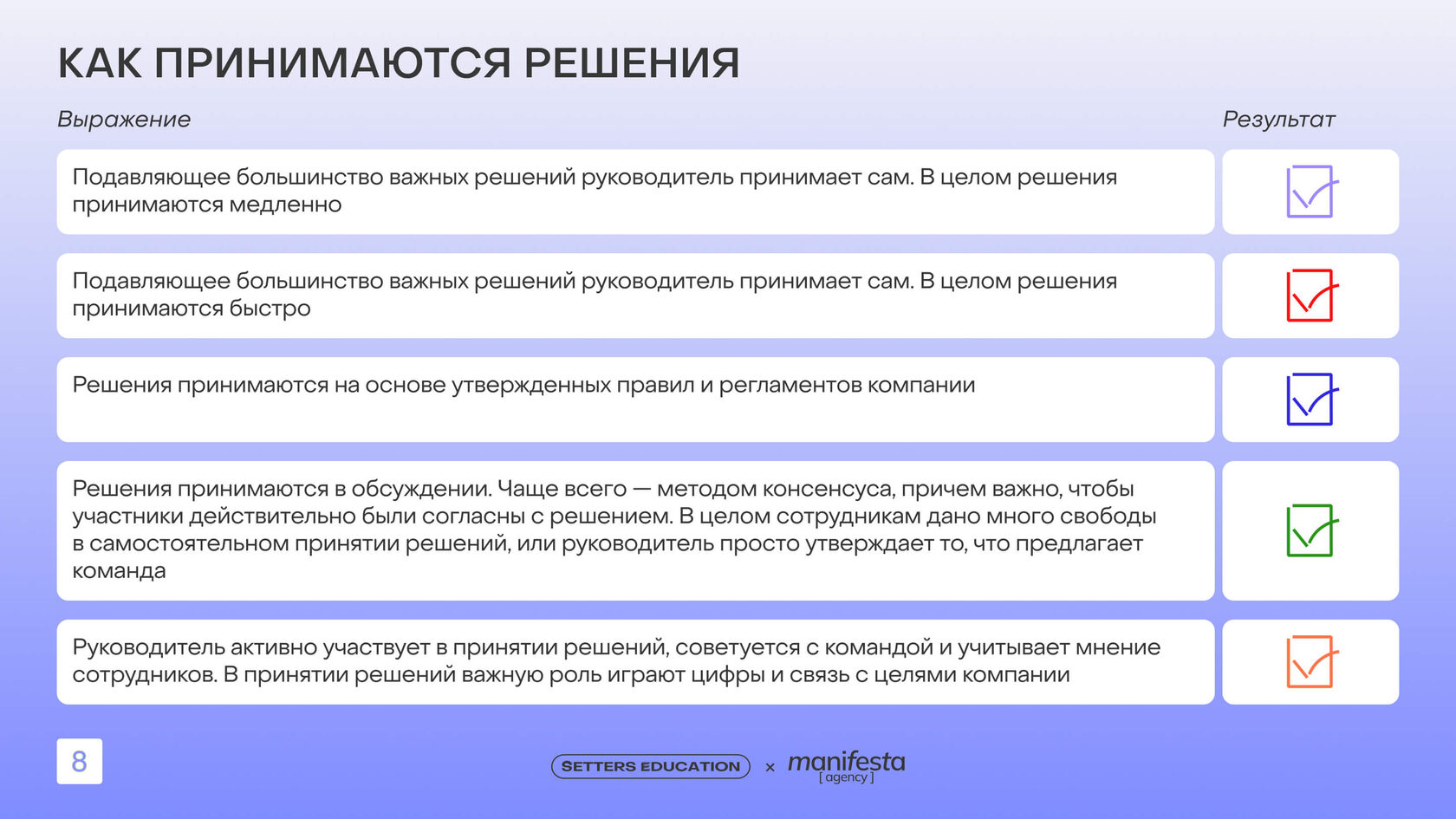 КАК ПРИНИМАЮТСЯ РЕШЕНИЯ

| Выражение | Результат |
|---|---|
| Подавляющее большинство важных решений руководитель принимает сам. В целом решения принимаются медленно | |
| Подавляющее большинство важных решений руководитель принимает сам. В целом решения принимаются быстро | |
| Решения принимаются на основе утвержденных правил и регламентов компании | |
| Решения принимаются в обсуждении. Чаще всего — методом консенсуса, причем важно, чтобы участники действительно были согласны с решением. В целом сотрудникам дано много свободы в самостоятельном принятии решений, или руководитель просто утверждает то, что предлагает команда | |
| Руководитель активно участвует в принятии решений, советуется с командой и учитывает мнение сотрудников. В принятии решений важную роль играют цифры и связь с целями компании | |

8

SETTERS EDUCATION × manifesta [ agency ]